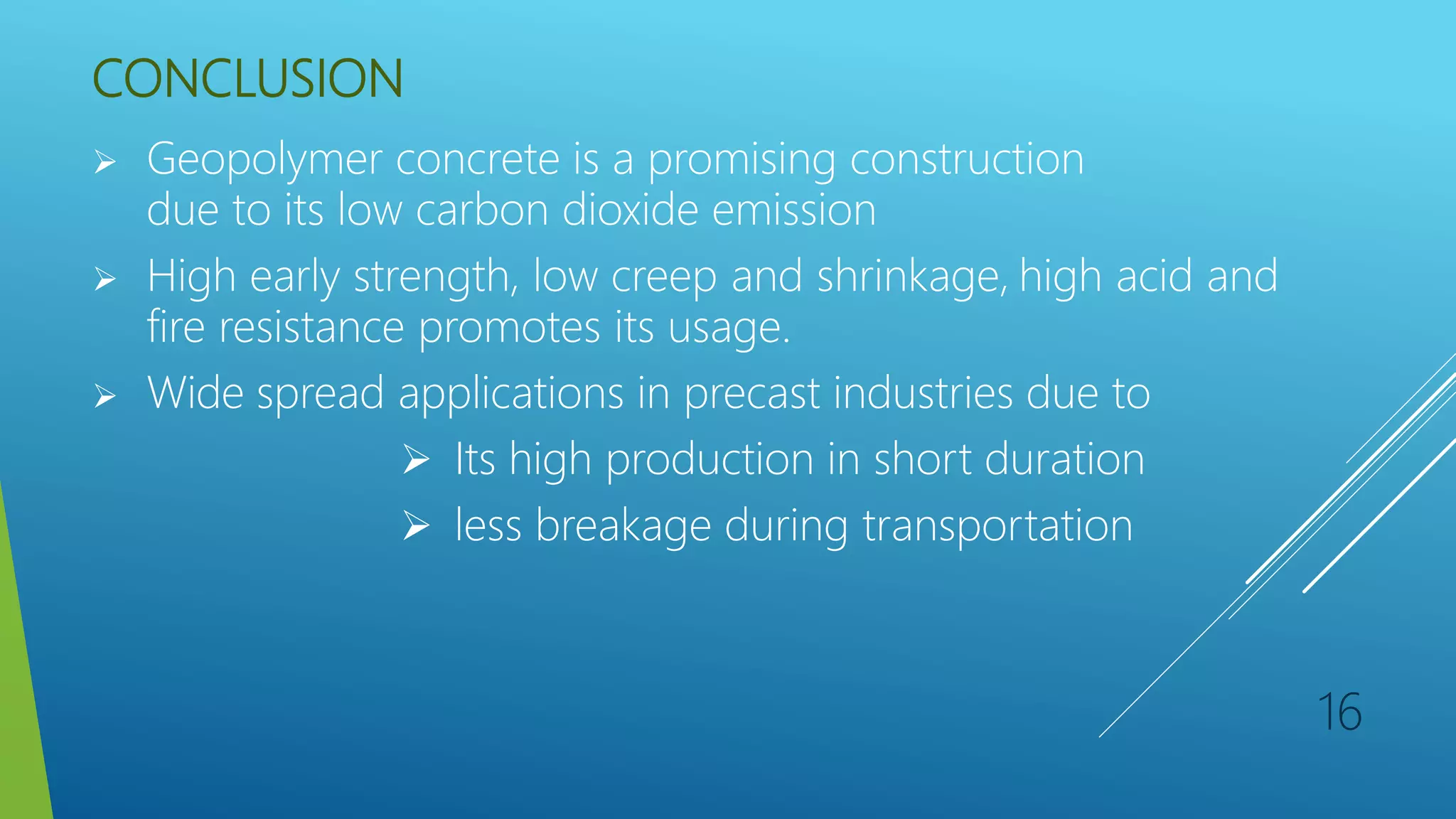 CONCLUSION

➢ Geopolymer concrete is a promising construction due to its low carbon dioxide emission

➢ High early strength, low creep and shrinkage, high acid and fire resistance promotes its usage.

➢ Wide spread applications in precast industries due to

➢ Its high production in short duration

➢ less breakage during transportation

16